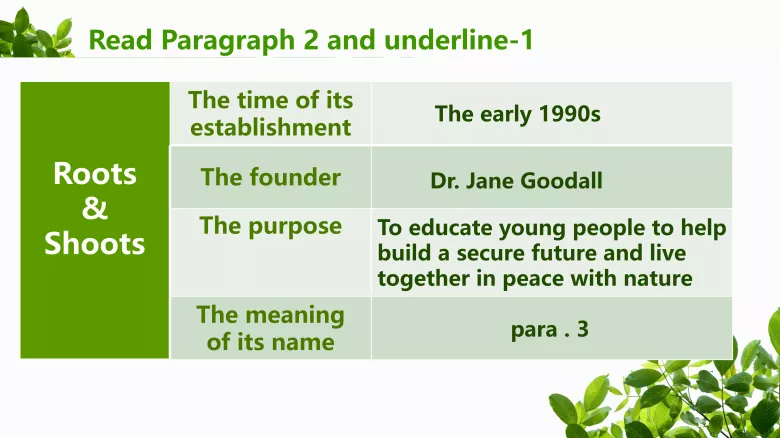 Read Paragraph 2 and underline-1

| Roots & Shoots | The time of its establishment | The early 1990s |
|---|---|---|
| | The founder | Dr. Jane Goodall |
| | The purpose | To educate young people to help build a secure future and live together in peace with nature |
| | The meaning of its name | para . 3 |